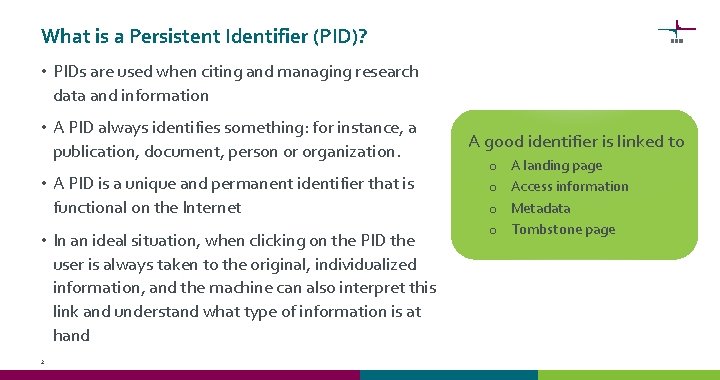 What is a Persistent Identifier (PID)?

• PIDs are used when citing and managing research data and information

• A PID always identifies something: for instance, a publication, document, person or organization.

• A PID is a unique and permanent identifier that is functional on the Internet

• In an ideal situation, when clicking on the PID the user is always taken to the original, individualized information, and the machine can also interpret this link and understand what type of information is at hand

A good identifier is linked to
o A landing page
o Access information
o Metadata
o Tombstone page

2